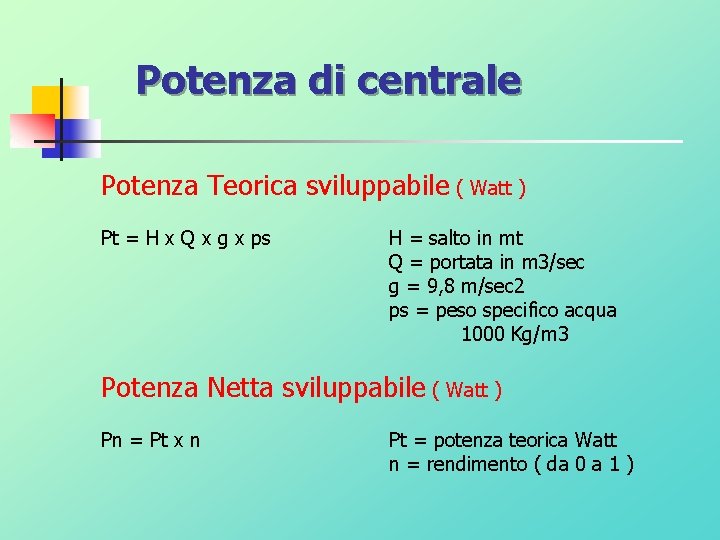 Potenza di centrale

Potenza Teorica sviluppabile ( Watt )

Pt = H x Q x g x ps

H = salto in mt
Q = portata in m3/sec
g = 9,8 m/sec2
ps = peso specifico acqua 1000 Kg/m3

Potenza Netta sviluppabile ( Watt )

Pn = Pt x n

Pt = potenza teorica Watt
n = rendimento ( da 0 a 1 )